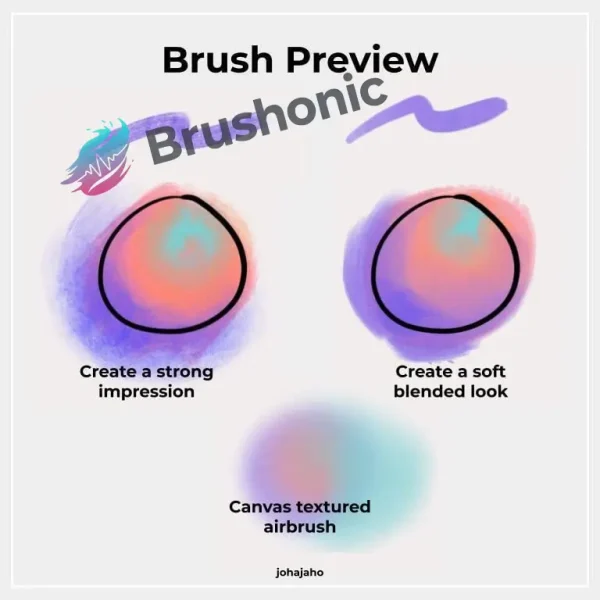 Brush Preview

Brushonic

Create a strong impression

Create a soft blended look

Canvas textured airbrush

johajaho